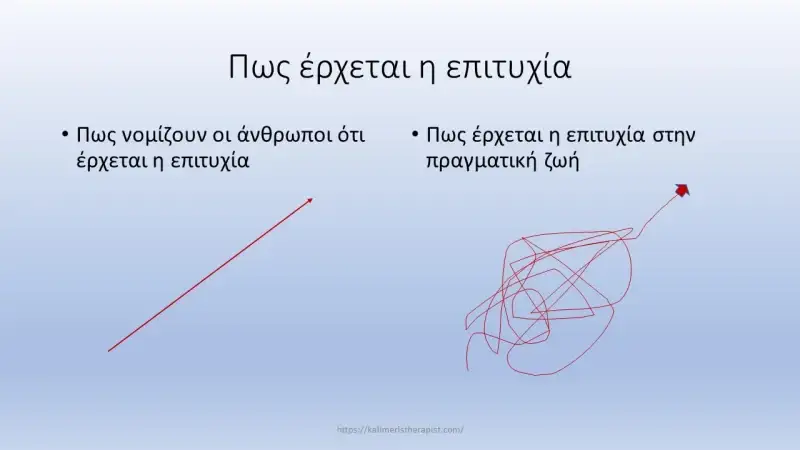 Πως έρχεται η επιτυχία

• Πως νομίζουν οι άνθρωποι ότι έρχεται η επιτυχία

• Πως έρχεται η επιτυχία στην πραγματική ζωή

https://kalimeristherapist.com/